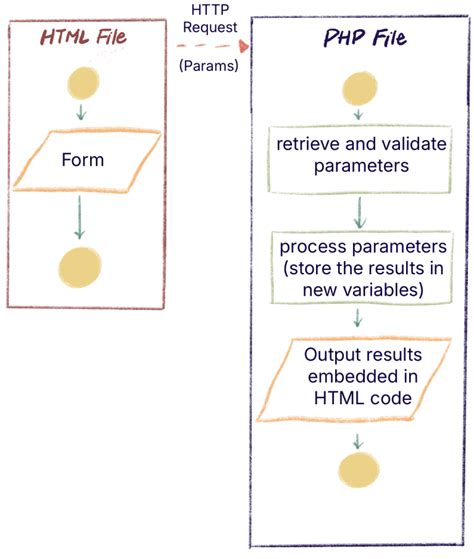 HTML File

Form

HTTP Request

(Params)

PHP File

retrieve and validate parameters

process parameters (store the results in new variables)

Output results embedded in HTML code